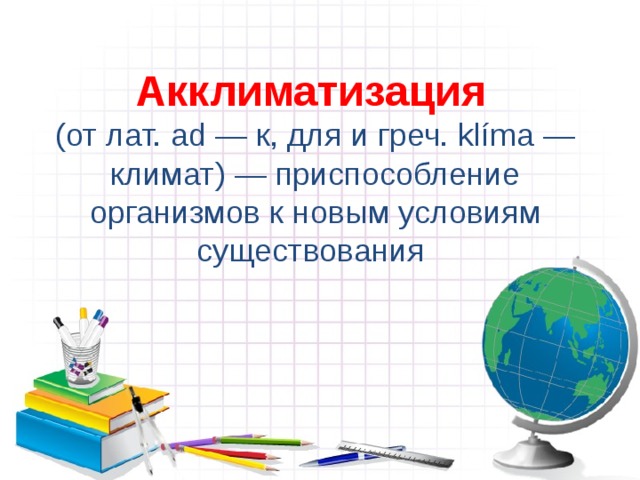 Акклиматизация

(от лат. ad — к, для и греч. klíma — климат) — приспособление организмов к новым условиям существования